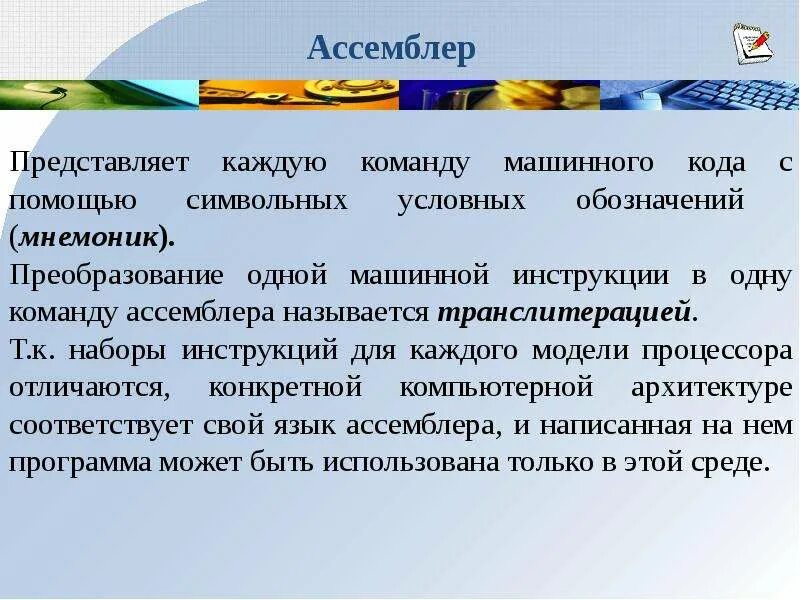 Ассемблер

Представляет каждую команду машинного кода с помощью символьных условных обозначений (мнемоник).

Преобразование одной машинной инструкции в одну команду ассемблера называется транслитерацией.

Т.к. наборы инструкций для каждого модели процессора отличаются, конкретной компьютерной архитектуре соответствует свой язык ассемблера, и написанная на нем программа может быть использована только в этой среде.